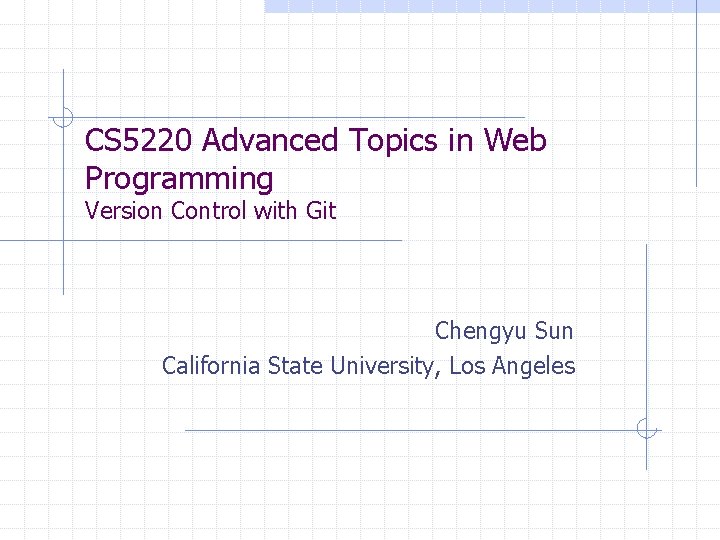 CS5220 Advanced Topics in Web Programming
Version Control with Git

Chengyu Sun
California State University, Los Angeles